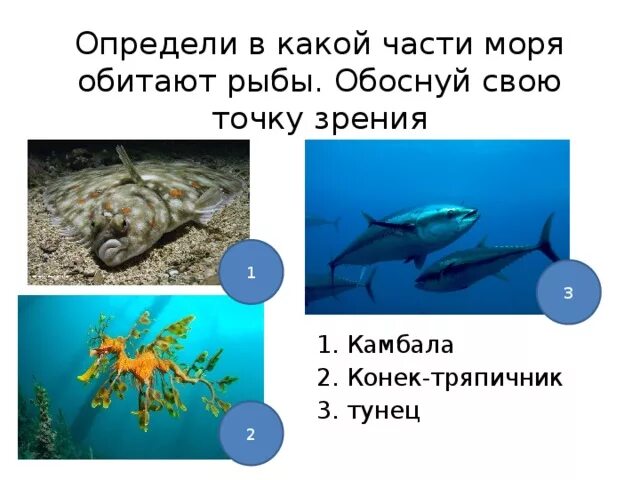 Определи в какой части моря обитают рыбы. Обоснуй свою точку зрения

1

3

2

1. Камбала
2. Конек-тряпичник
3. тунец